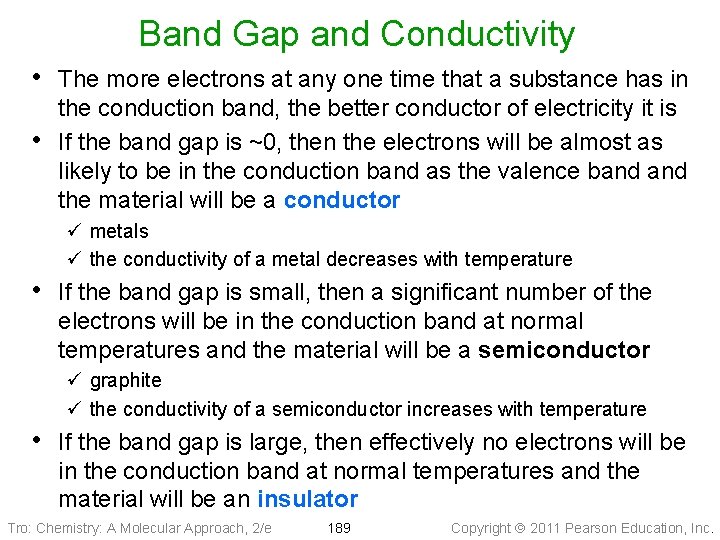 Band Gap and Conductivity

• The more electrons at any one time that a substance has in the conduction band, the better conductor of electricity it is

• If the band gap is ~0, then the electrons will be almost as likely to be in the conduction band as the valence band and the material will be a conductor
✓ metals
✓ the conductivity of a metal decreases with temperature

• If the band gap is small, then a significant number of the electrons will be in the conduction band at normal temperatures and the material will be a semiconductor
✓ graphite
✓ the conductivity of a semiconductor increases with temperature

• If the band gap is large, then effectively no electrons will be in the conduction band at normal temperatures and the material will be an insulator

Tro: Chemistry: A Molecular Approach, 2/e 189 Copyright © 2011 Pearson Education, Inc.